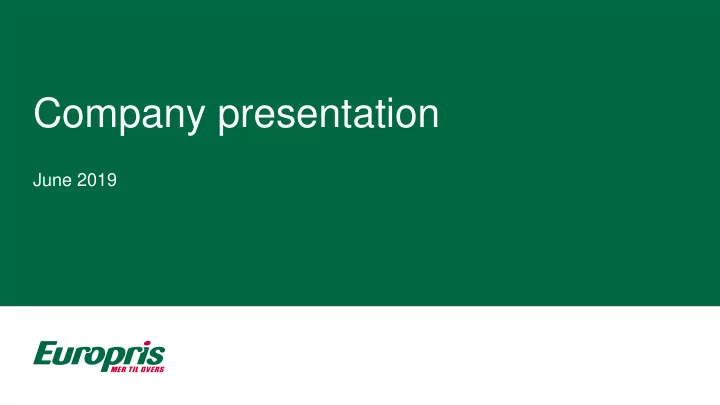 Company presentation

June 2019

Europris
MER TIL OVERS